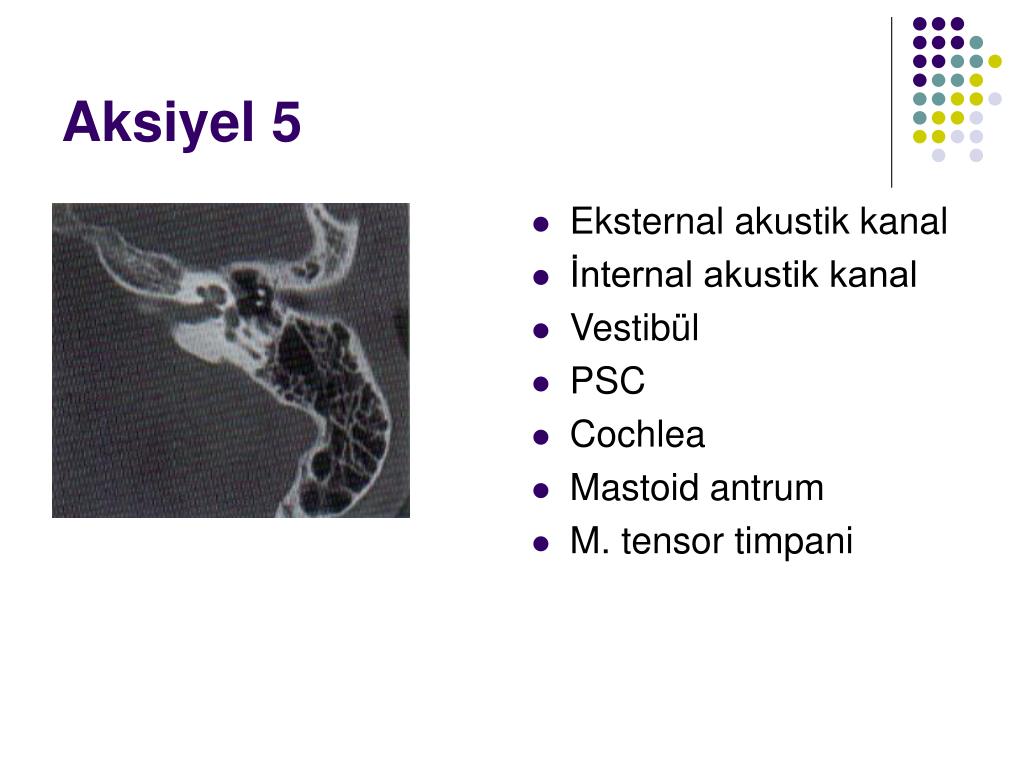 Aksiyel 5

- Eksternal akustik kanal
- İnternal akustik kanal
- Vestibül
- PSC
- Cochlea
- Mastoid antrum
- M. tensor timpani